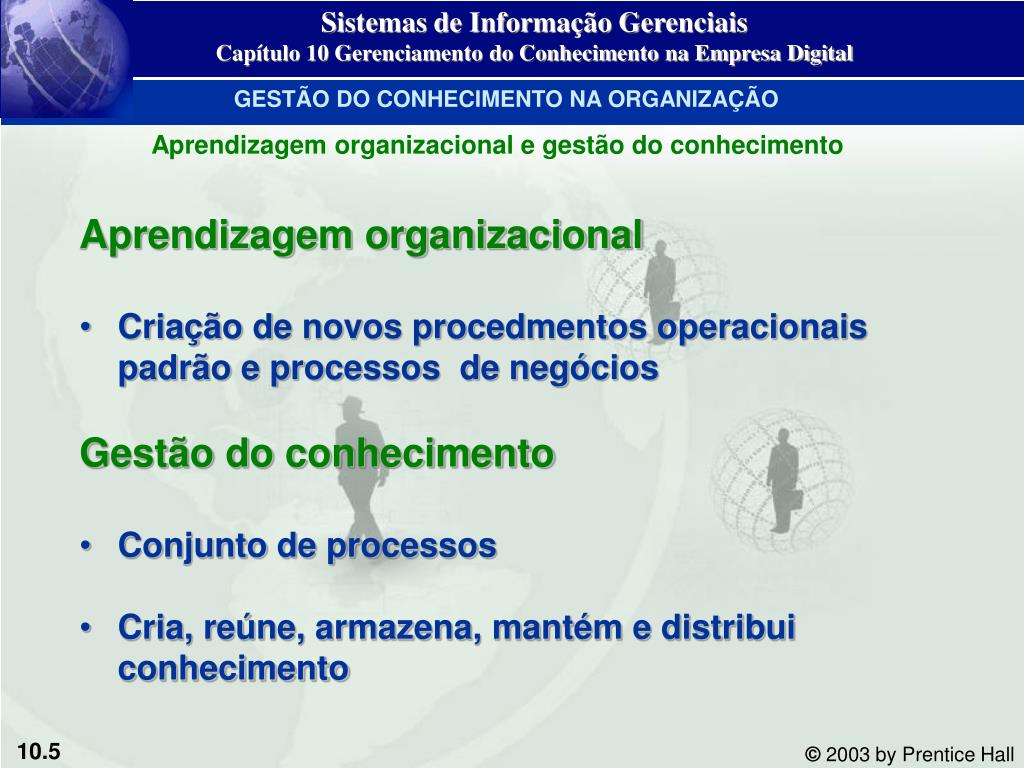 Sistemas de Informação Gerenciais
Capítulo 10 Gerenciamento do Conhecimento na Empresa Digital

GESTÃO DO CONHECIMENTO NA ORGANIZAÇÃO

Aprendizagem organizacional e gestão do conhecimento

Aprendizagem organizacional

• Criação de novos procedmentos operacionais padrão e processos de negócios

Gestão do conhecimento

• Conjunto de processos

• Cria, reúne, armazena, mantém e distribui conhecimento

10.5

© 2003 by Prentice Hall